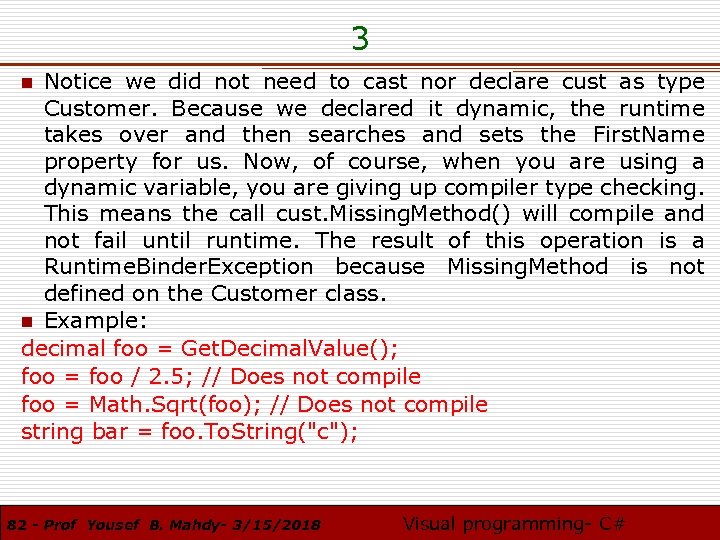 3

Notice we did not need to cast nor declare cust as type Customer. Because we declared it dynamic, the runtime takes over and then searches and sets the FirstName property for us. Now, of course, when you are using a dynamic variable, you are giving up compiler type checking. This means the call cust.MissingMethod() will compile and not fail until runtime. The result of this operation is a RuntimeBinderException because MissingMethod is not defined on the Customer class.

Example:

decimal foo = GetDecimalValue();
foo = foo / 2.5; // Does not compile
foo = Math.Sqrt(foo); // Does not compile
string bar = foo.ToString("c");

82 - Prof Yousef B. Mahdy- 3/15/2018 Visual programming- C#